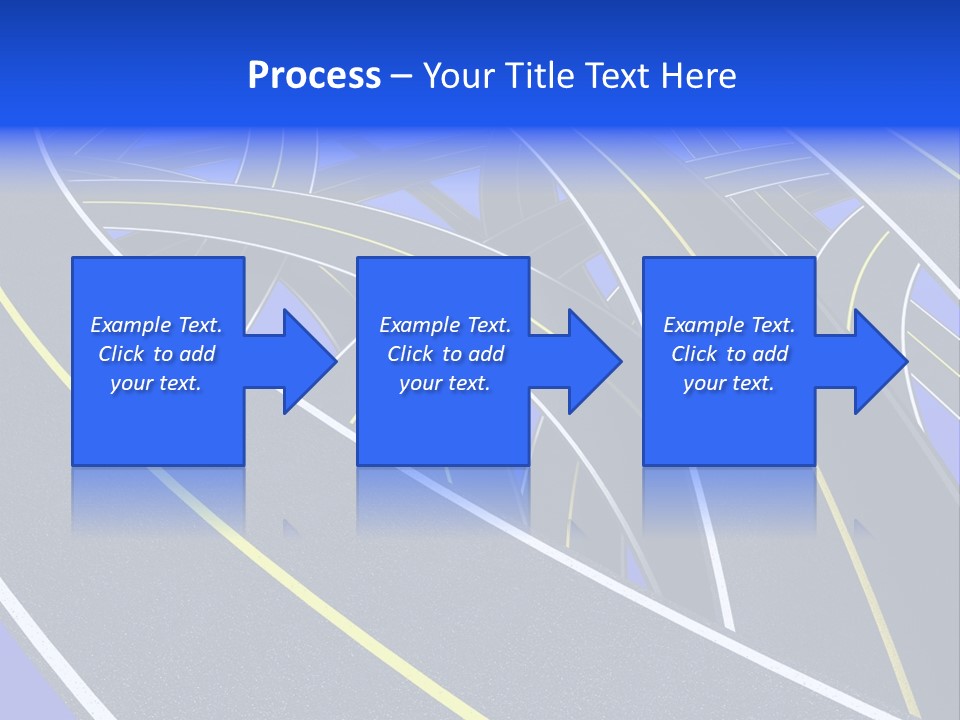 Process – Your Title Text Here

Example Text. Click to add your text.

Example Text. Click to add your text.

Example Text. Click to add your text.